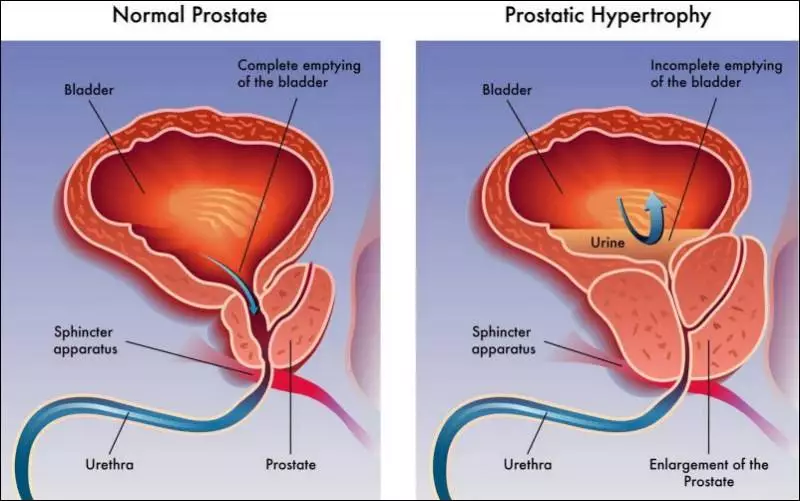 Normal Prostate

Bladder

Complete emptying of the bladder

Sphincter apparatus

Urethra

Prostate

Prostatic Hypertrophy

Bladder

Incomplete emptying of the bladder

Urine

Sphincter apparatus

Urethra

Enlargement of the Prostate